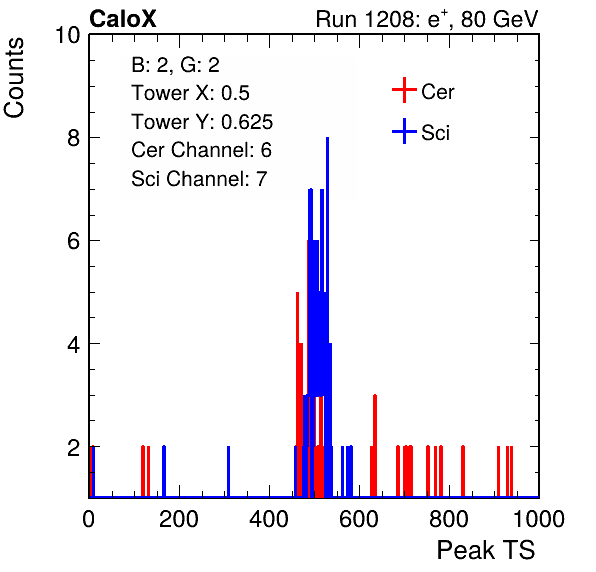 CaloX

Run 1208: $e^{+}$, 80 GeV

Counts

10

8

6

4

2

B: 2, G: 2
Tower X: 0.5
Tower Y: 0.625
Cer Channel: 6
Sci Channel: 7

Cer

Sci

0

200

400

600

800

1000

Peak TS